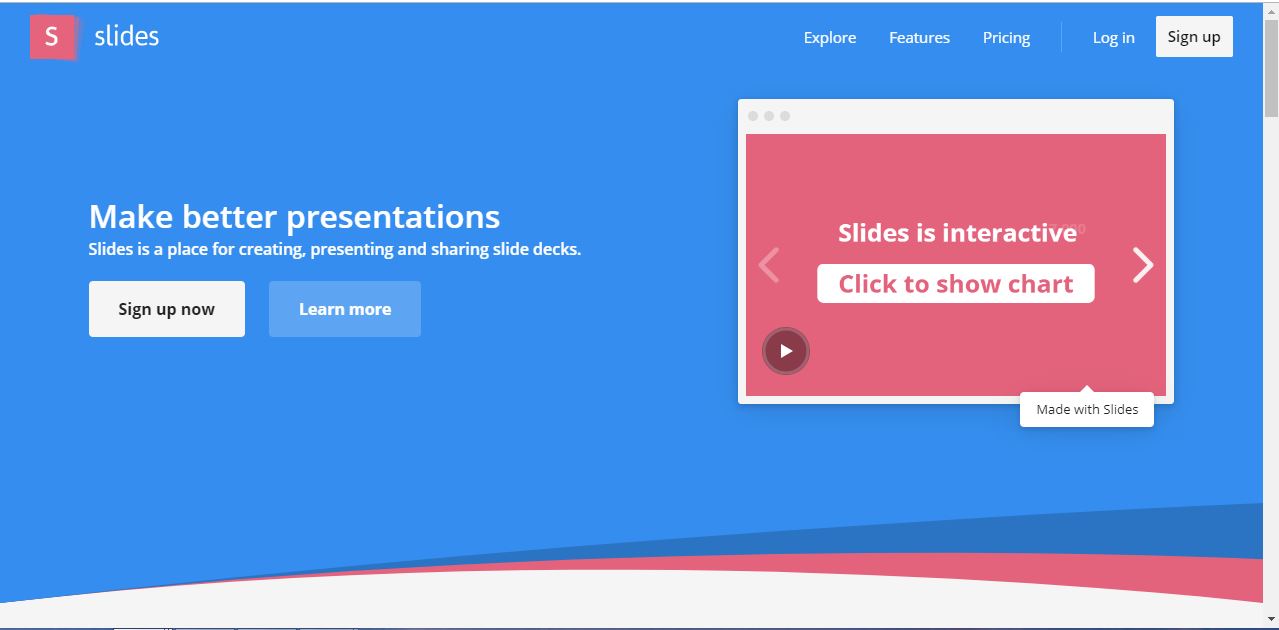 S slides

Explore Features Pricing Log in Sign up

Make better presentations
Slides is a place for creating, presenting and sharing slide decks.

Sign up now Learn more

Slides is interactive

Click to show chart

Made with Slides